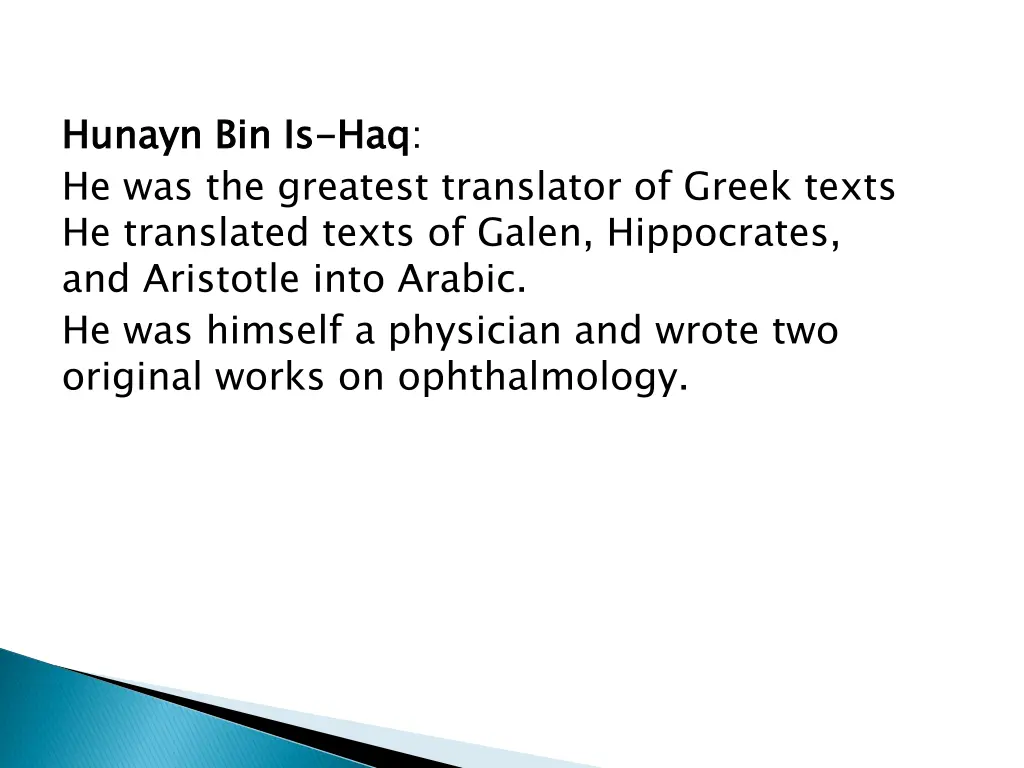 Hunayn Bin Is-Haq:

He was the greatest translator of Greek texts He translated texts of Galen, Hippocrates, and Aristotle into Arabic.

He was himself a physician and wrote two original works on ophthalmology.